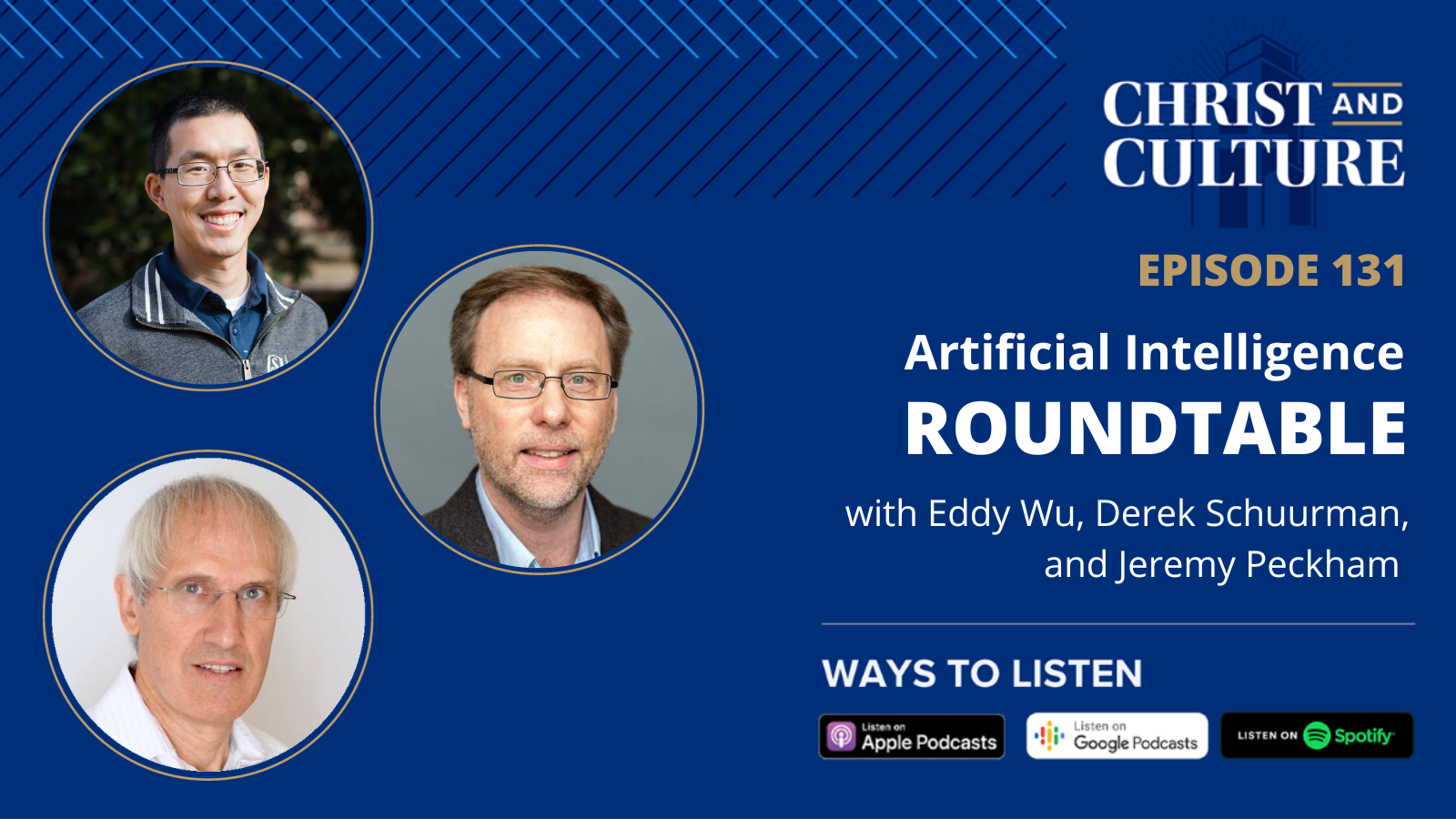 CHRIST AND CULTURE

EPISODE 131

Artificial Intelligence ROUNDTABLE

with Eddy Wu, Derek Schuurman, and Jeremy Peckham

WAYS TO LISTEN

Listen on Apple Podcasts

Listen on Google Podcasts

LISTEN ON Spotify